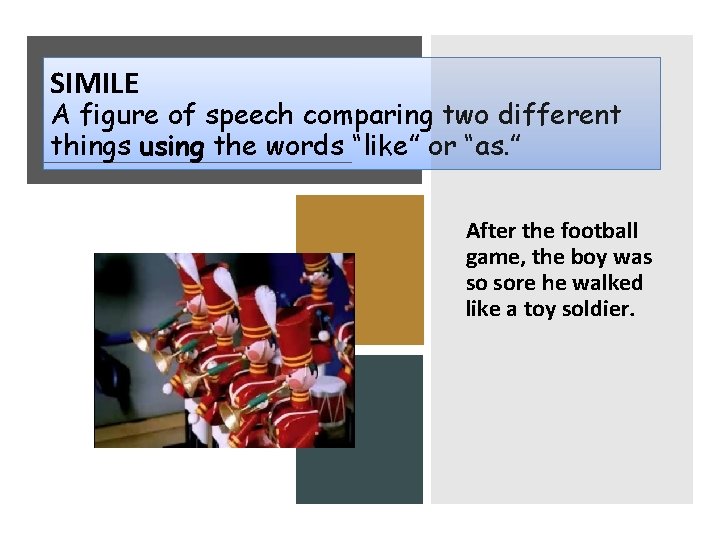 SIMILE
A figure of speech comparing two different things using the words "like" or "as."

After the football game, the boy was so sore he walked like a toy soldier.